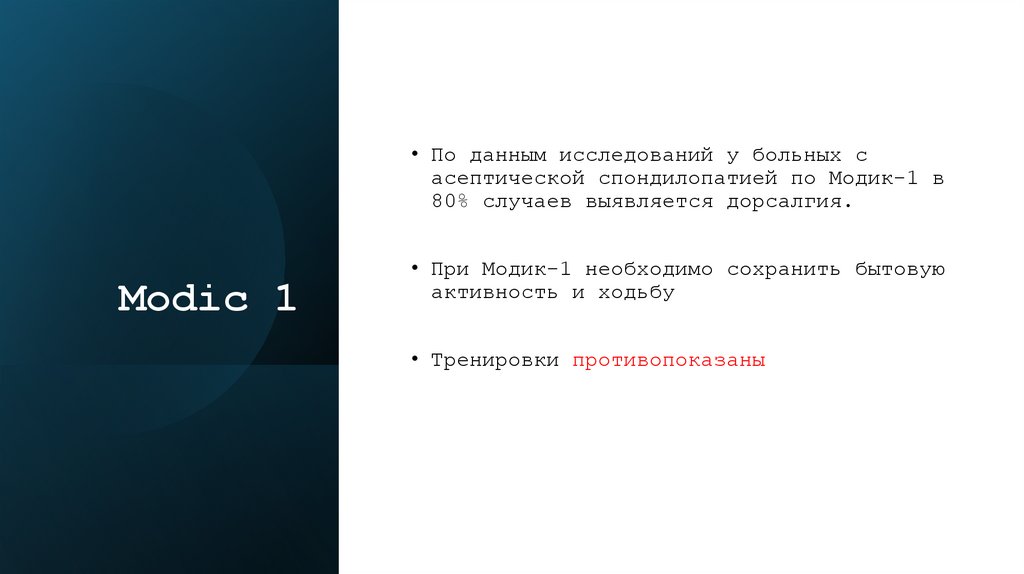 Modic 1

• По данным исследований у больных с асептической спондилопатией по Модик-1 в 80% случаев выявляется дорсалгия.

• При Модик-1 необходимо сохранить бытовую активность и ходьбу

• Тренировки противопоказаны